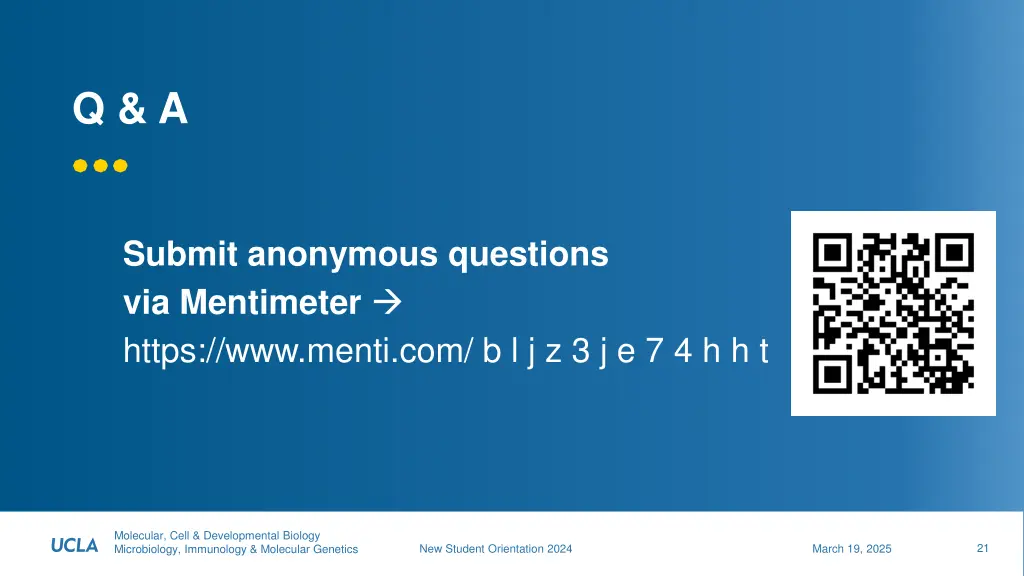 Q & A

Submit anonymous questions via Mentimeter →
https://www.menti.com/ b l j z 3 j e 7 4 h h t

UCLA Molecular, Cell & Developmental Biology
Microbiology, Immunology & Molecular Genetics

New Student Orientation 2024

March 19, 2025

21